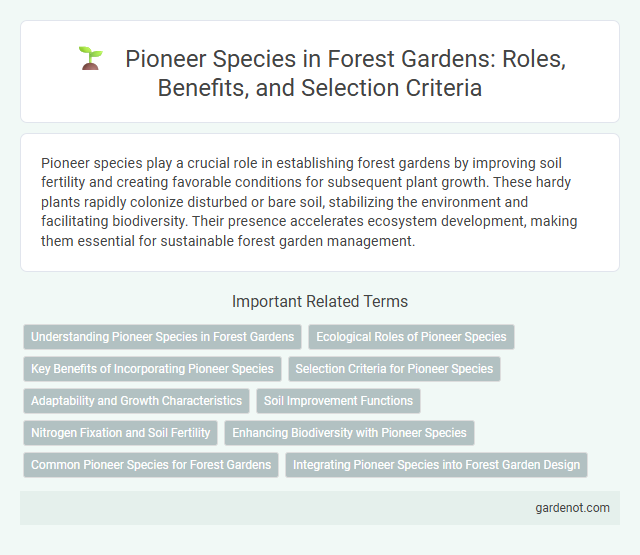 Pioneer Species in Forest Gardens: Roles, Benefits, and Selection Criteria

Pioneer species play a crucial role in establishing forest gardens by improving soil fertility and creating favorable conditions for subsequent plant growth. These hardy plants rapidly colonize disturbed or bare soil, stabilizing the environment and facilitating biodiversity. Their presence accelerates ecosystem development, making them essential for sustainable forest garden management.

Important Related Terms

Understanding Pioneer Species in Forest Gardens

Ecological Roles of Pioneer Species

Key Benefits of Incorporating Pioneer Species

Selection Criteria for Pioneer Species

Adaptability and Growth Characteristics

Soil Improvement Functions

Nitrogen Fixation and Soil Fertility

Enhancing Biodiversity with Pioneer Species

Common Pioneer Species for Forest Gardens

Integrating Pioneer Species into Forest Garden Design

gardenot.com